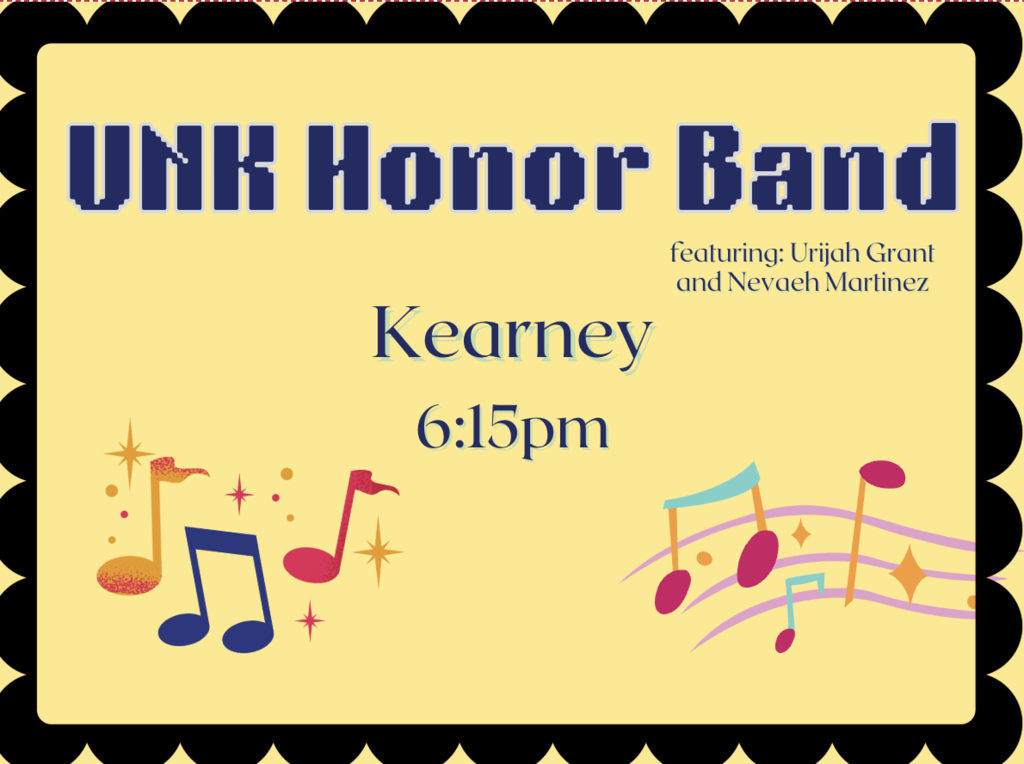 UNK Honor Band

featuring: Urijah Grant and Nevaeh Martinez

Kearney

6:15pm